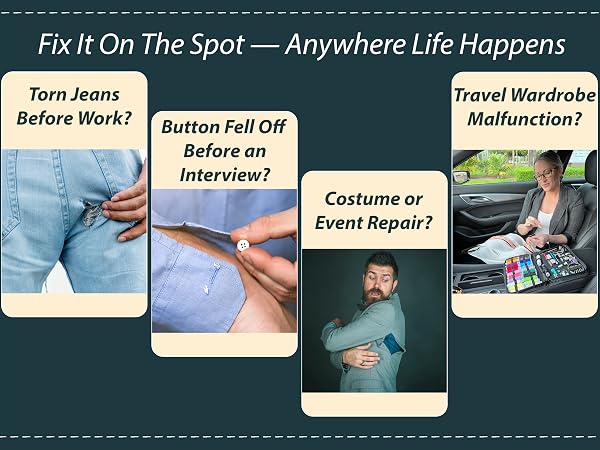 Fix It On The Spot — Anywhere Life Happens

Torn Jeans Before Work?

Button Fell Off Before an Interview?

Costume or Event Repair?

Travel Wardrobe Malfunction?